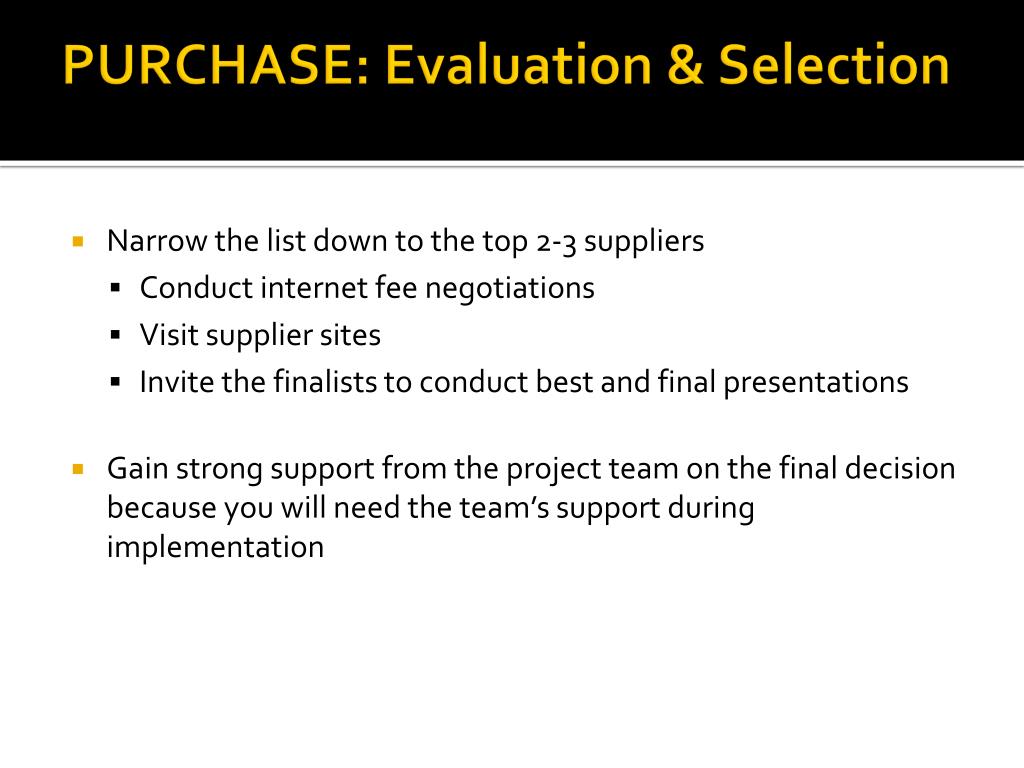 PURCHASE: Evaluation & Selection

Narrow the list down to the top 2-3 suppliers
Conduct internet fee negotiations
Visit supplier sites
Invite the finalists to conduct best and final presentations

Gain strong support from the project team on the final decision because you will need the team's support during implementation